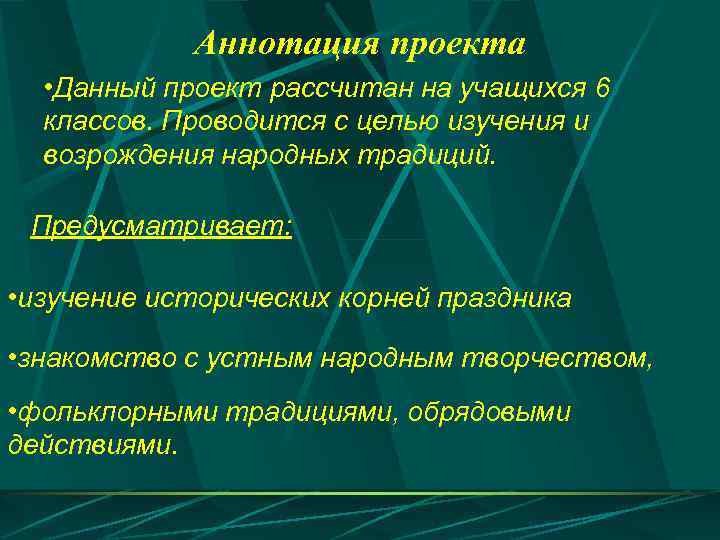 Аннотация проекта

•Данный проект рассчитан на учащихся 6 классов. Проводится с целью изучения и возрождения народных традиций.

Предусматривает:

•изучение исторических корней праздника

•знакомство с устным народным творчеством,

•фольклорными традициями, обрядовыми действиями.